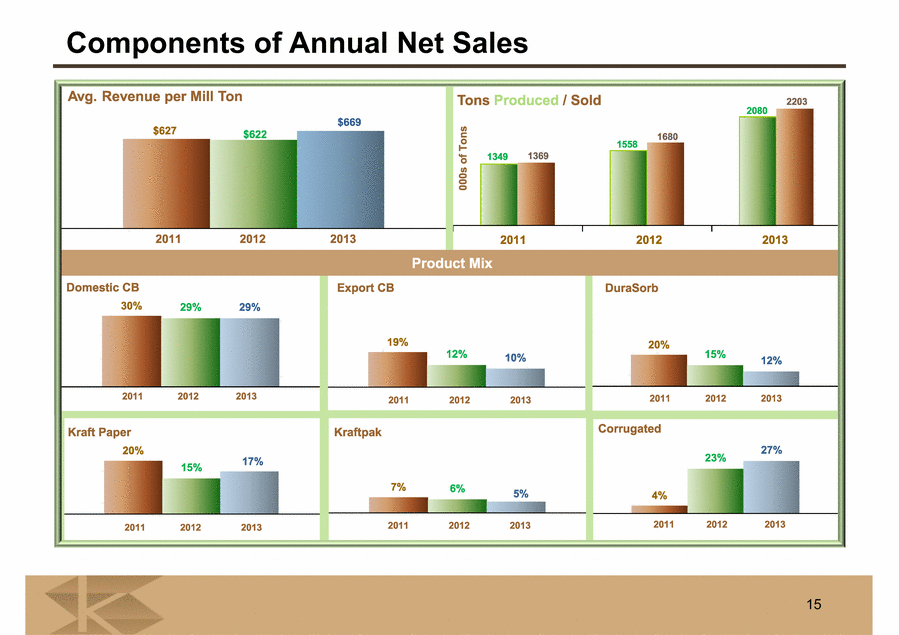 Components of Annual Net Sales

Avg. Revenue per Mill Ton

$627 $622 $669

2011 2012 2013

Tons Produced / Sold

000s of Tons

1349 1369 1558 1680 2080 2203

2011 2012 2013

Product Mix

Domestic CB

30% 29% 29%

2011 2012 2013

Export CB

19% 12% 10%

2011 2012 2013

DuraSorb

20% 15% 12%

2011 2012 2013

Kraft Paper

20% 15% 17%

2011 2012 2013

Kraftpak

7% 6% 5%

2011 2012 2013

Corrugated

4% 23% 27%

2011 2012 2013

15